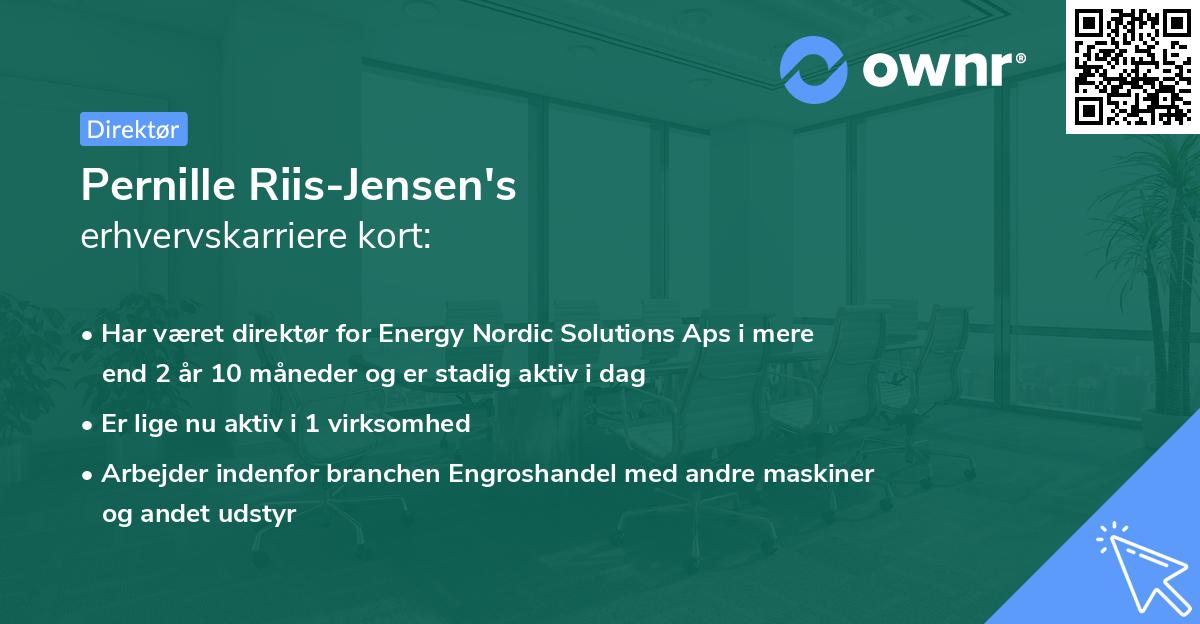 ownr®

Direktør

Pernille Riis-Jensen's
erhvervskarriere kort:

• Har været direktør for Energy Nordic Solutions Aps i mere end 2 år 10 måneder og er stadig aktiv i dag

• Er lige nu aktiv i 1 virksomhed

• Arbejder indenfor branchen Engroshandel med andre maskiner og andet udstyr